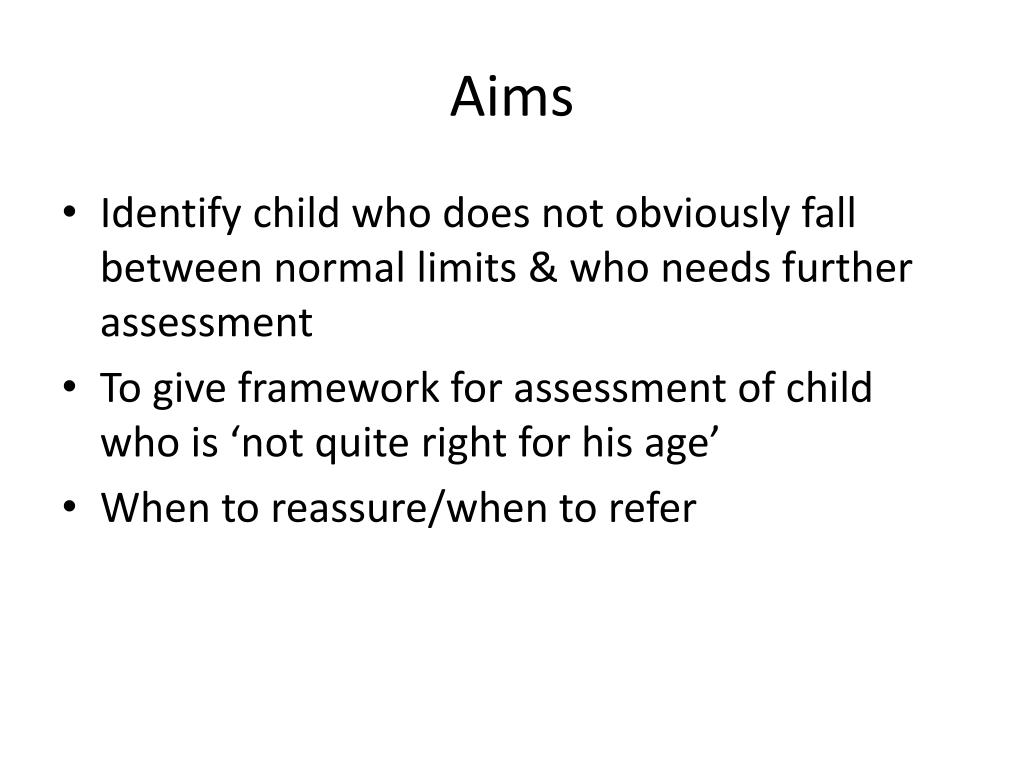 Aims

• Identify child who does not obviously fall between normal limits & who needs further assessment
• To give framework for assessment of child who is ‘not quite right for his age’
• When to reassure/when to refer